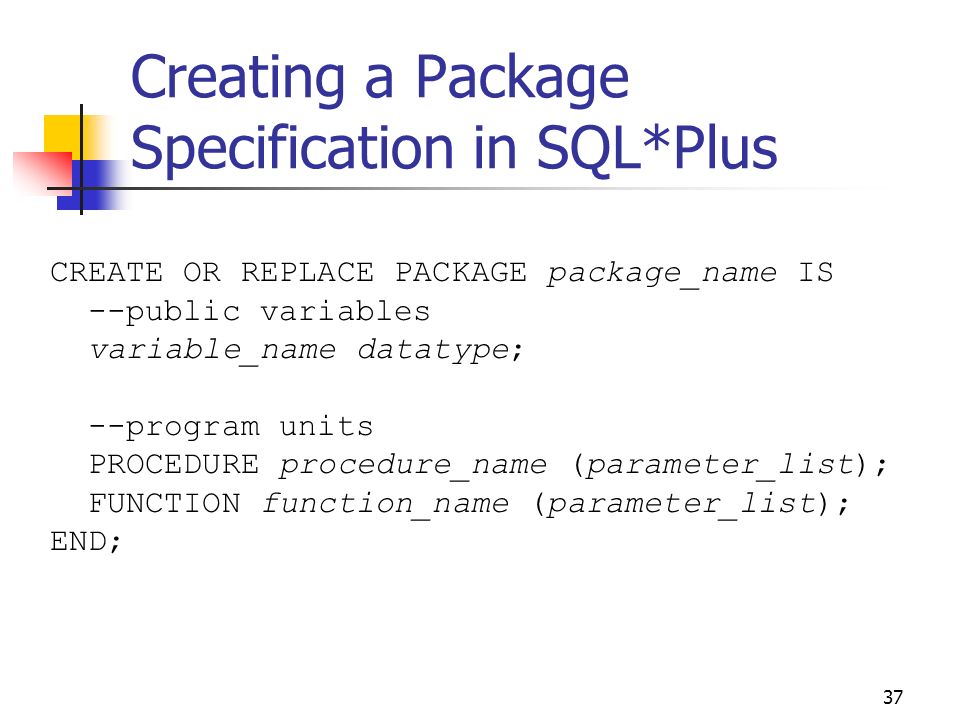 Creating a Package Specification in SQL*Plus

CREATE OR REPLACE PACKAGE package_name IS
  --public variables
  variable_name datatype;

  --program units
  PROCEDURE procedure_name (parameter_list);
  FUNCTION function_name (parameter_list);
END;

37